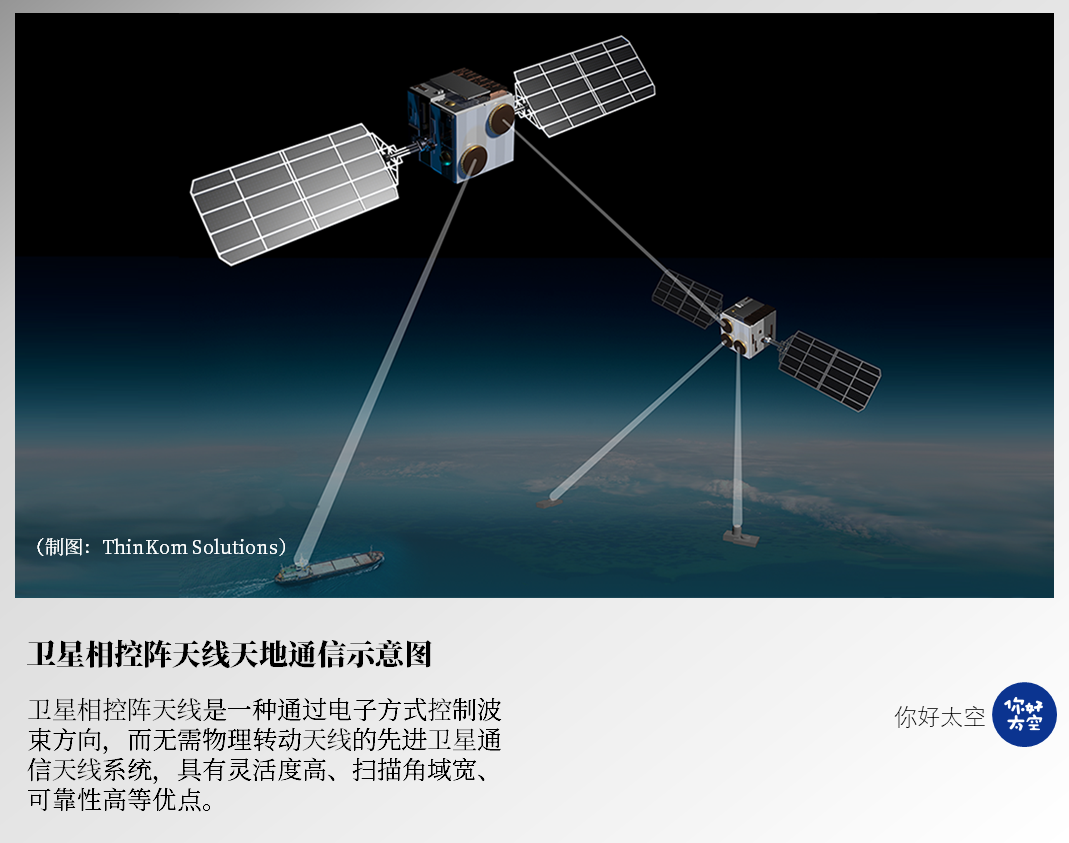 （制图：ThinKom Solutions）

卫星相控阵天线天地通信示意图

卫星相控阵天线是一种通过电子方式控制波束方向，而无需物理转动天线的先进卫星通信天线系统，具有灵活度高、扫描角域宽、可靠性高等优点。

你好太空

你好太空